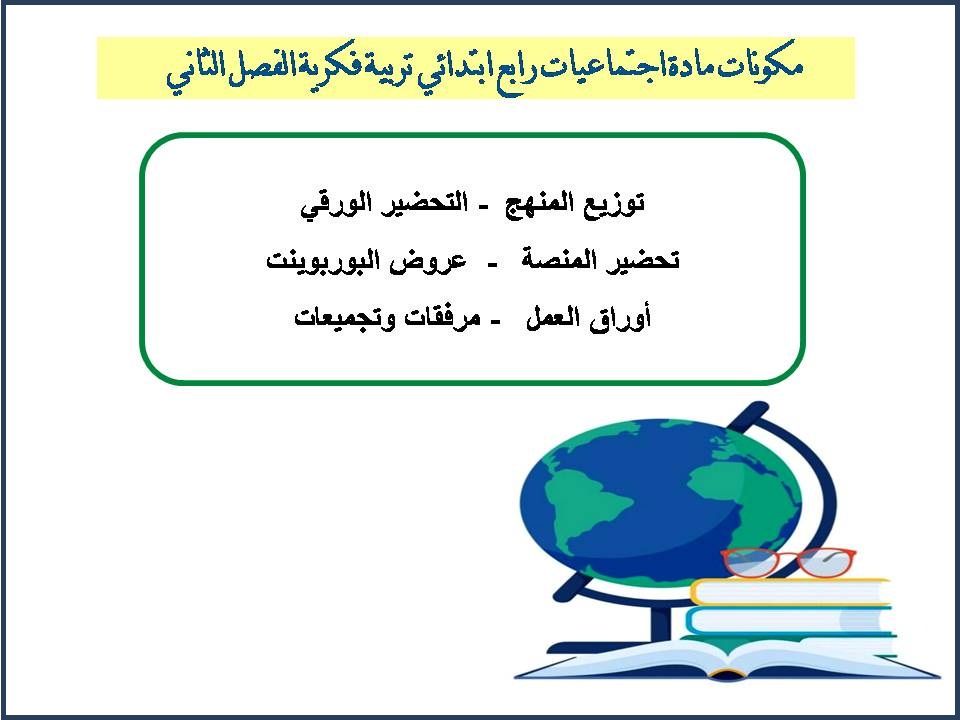 مكونات مادة اجتماعيات رابع ابتدائي تربية فكرية الفصل الثاني

توزيع المنهج - التحضير الورقي

تحضير المنصة - عروض البوربوينت

أوراق العمل - مرفقات وتجميعات